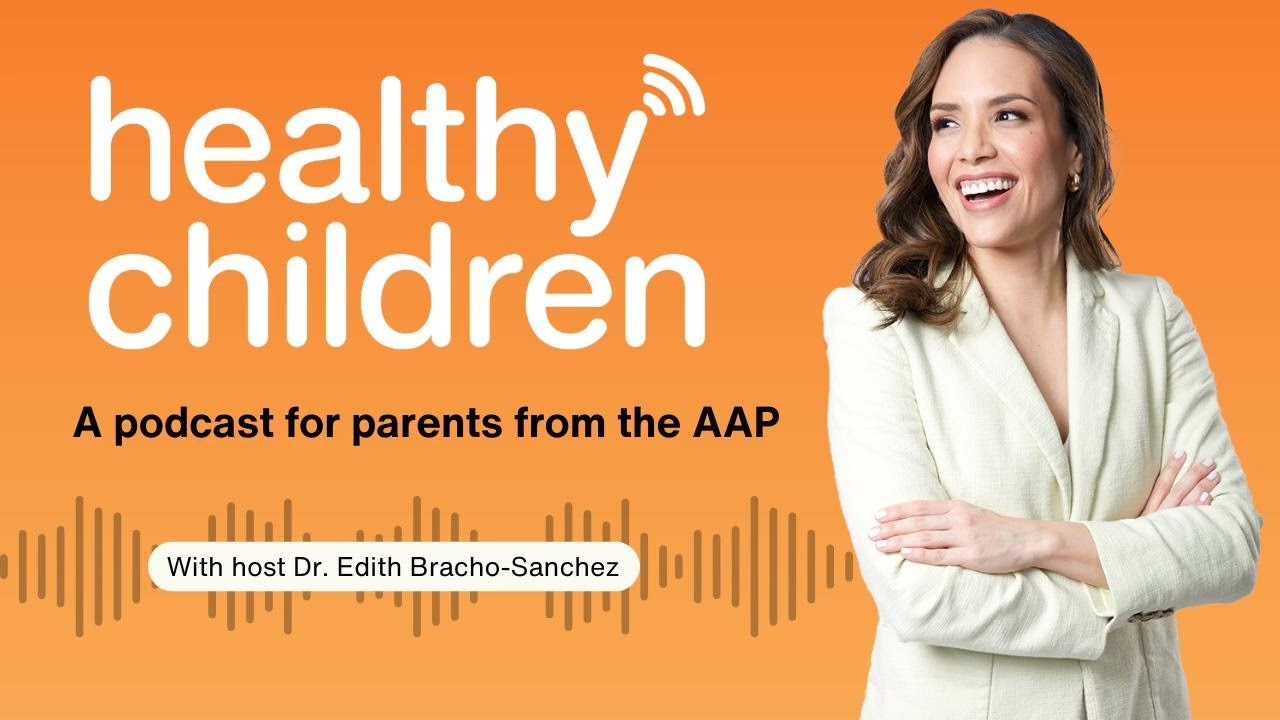 healthy children

A podcast for parents from the AAP

With host Dr. Edith Bracho-Sanchez